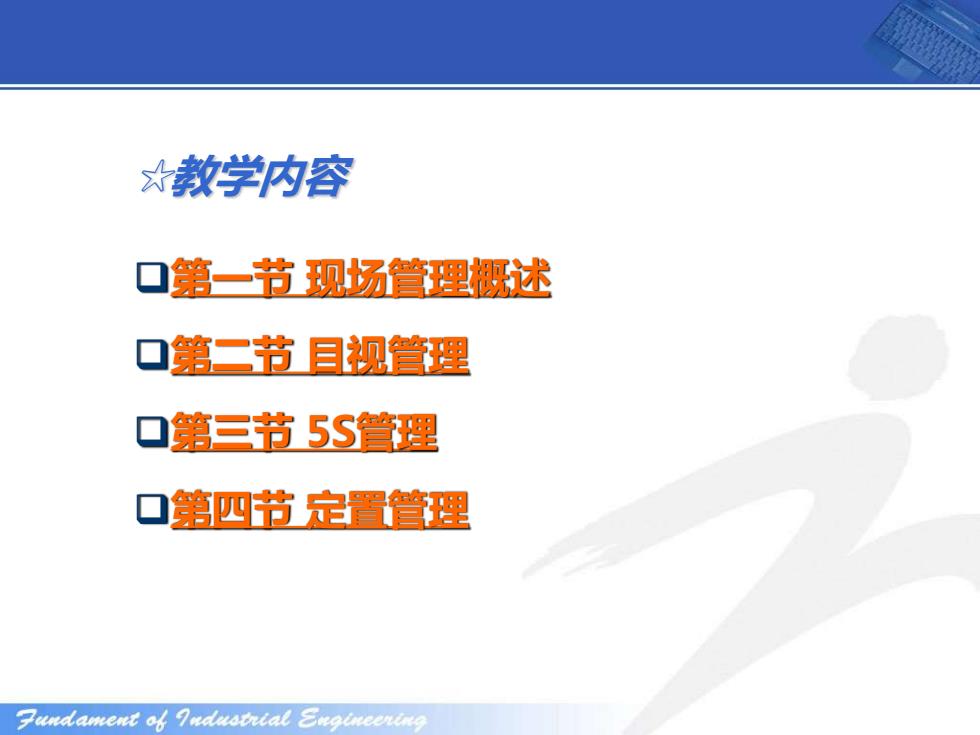 ☆教学内容

❑第一节 现场管理概述

❑第二节 目视管理

❑第三节 5S管理

❑第四节 定置管理

Fundament of Industrial Engineering